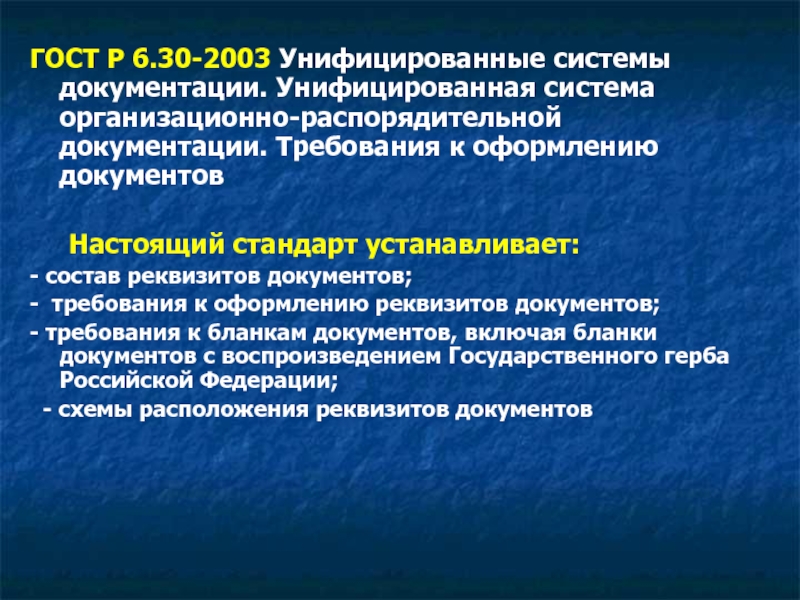 ГОСТ Р 6.30-2003 Унифицированные системы документации. Унифицированная система организационно-распорядительной документации. Требования к оформлению документов

Настоящий стандарт устанавливает:
- состав реквизитов документов;
- требования к оформлению реквизитов документов;
- требования к бланкам документов, включая бланки документов с воспроизведением Государственного герба Российской Федерации;
- схемы расположения реквизитов документов